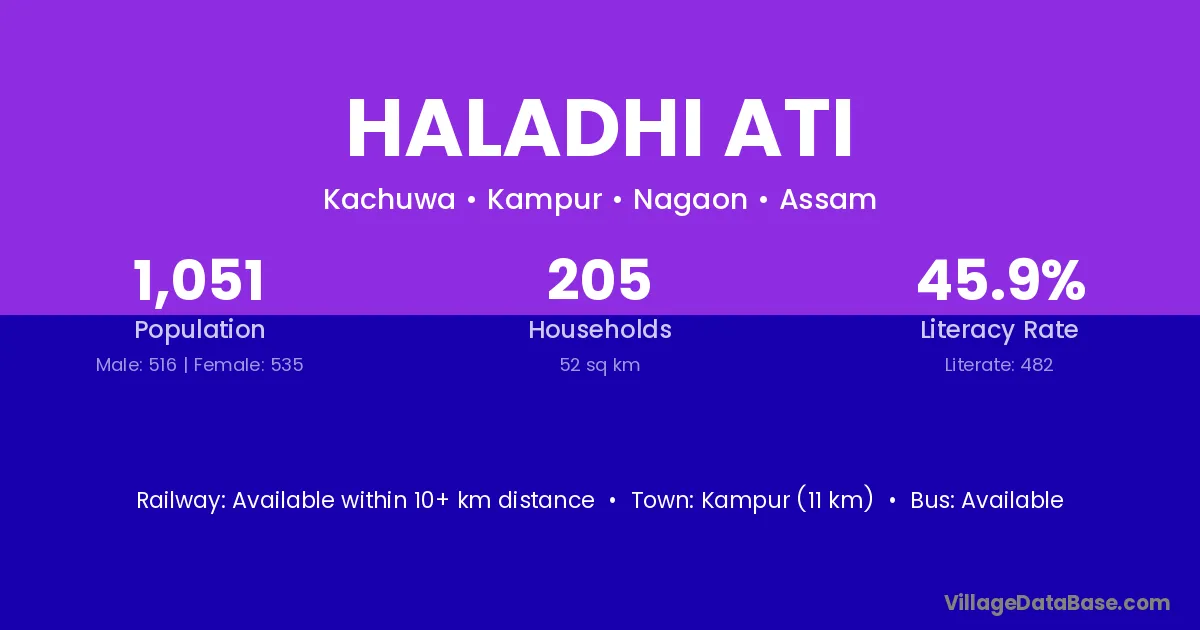 HALADHI ATI

Kachuwa • Kampur • Nagaon • Assam

1,051
Population
Male: 516 | Female: 535

205
Households
52 sq km

45.9%
Literacy Rate
Literate: 482

Railway: Available within 10+ km distance • Town: Kampur (11 km) • Bus: Available

VillageDataBase.com